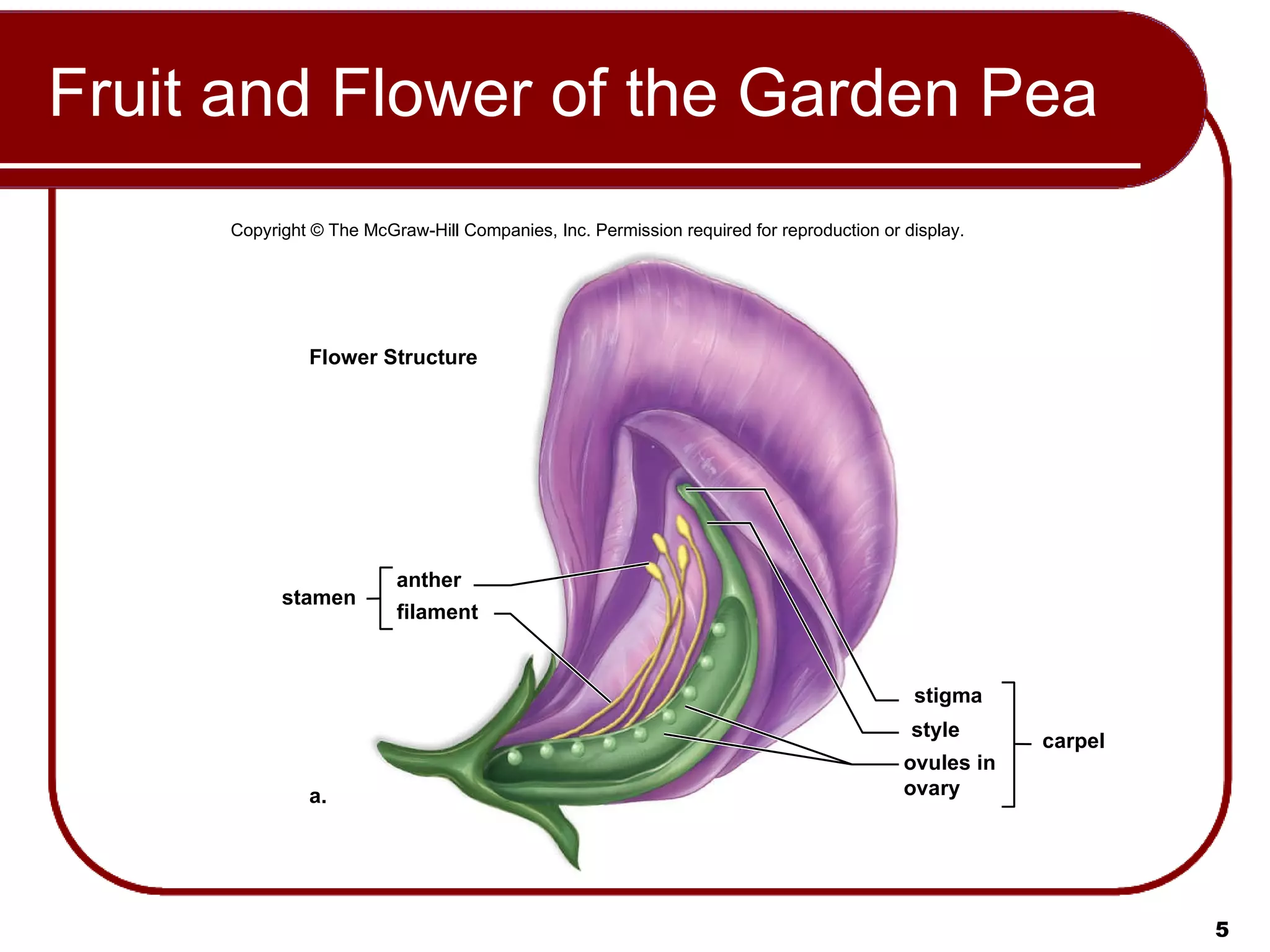 Fruit and Flower of the Garden Pea

Copyright © The McGraw-Hill Companies, Inc. Permission required for reproduction or display.

Flower Structure

stamen

anther

filament

stigma

style

ovules in ovary

carpel

a.

5